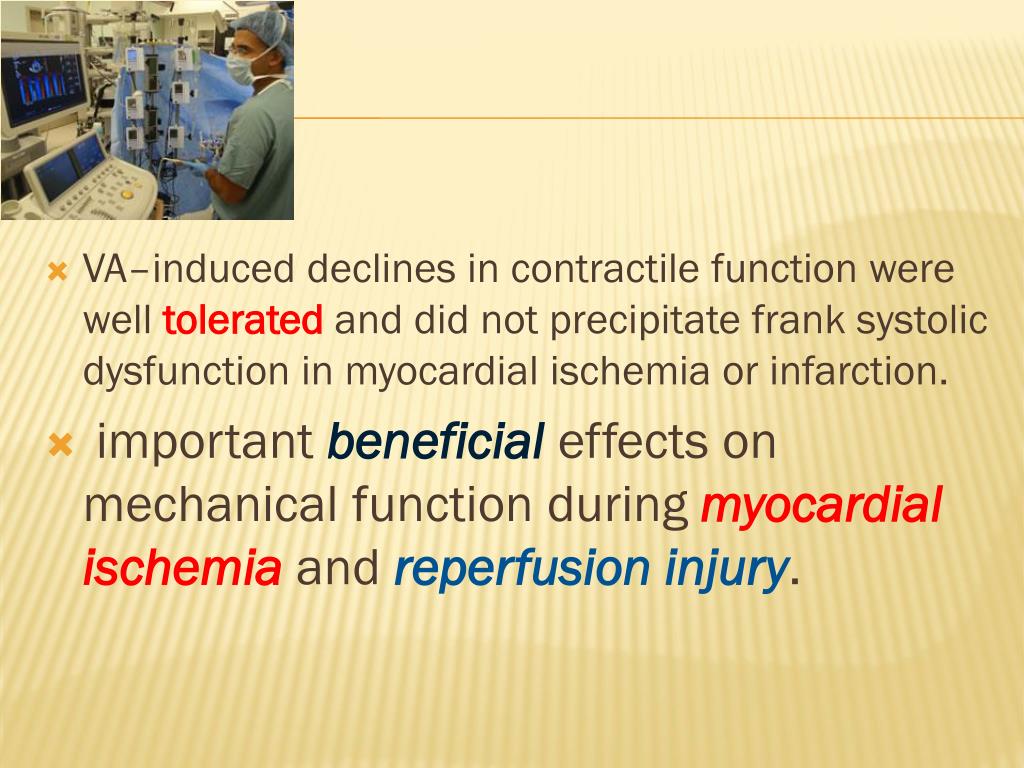 VA–induced declines in contractile function were well tolerated and did not precipitate frank systolic dysfunction in myocardial ischemia or infarction.

important beneficial effects on mechanical function during myocardial ischemia and reperfusion injury.